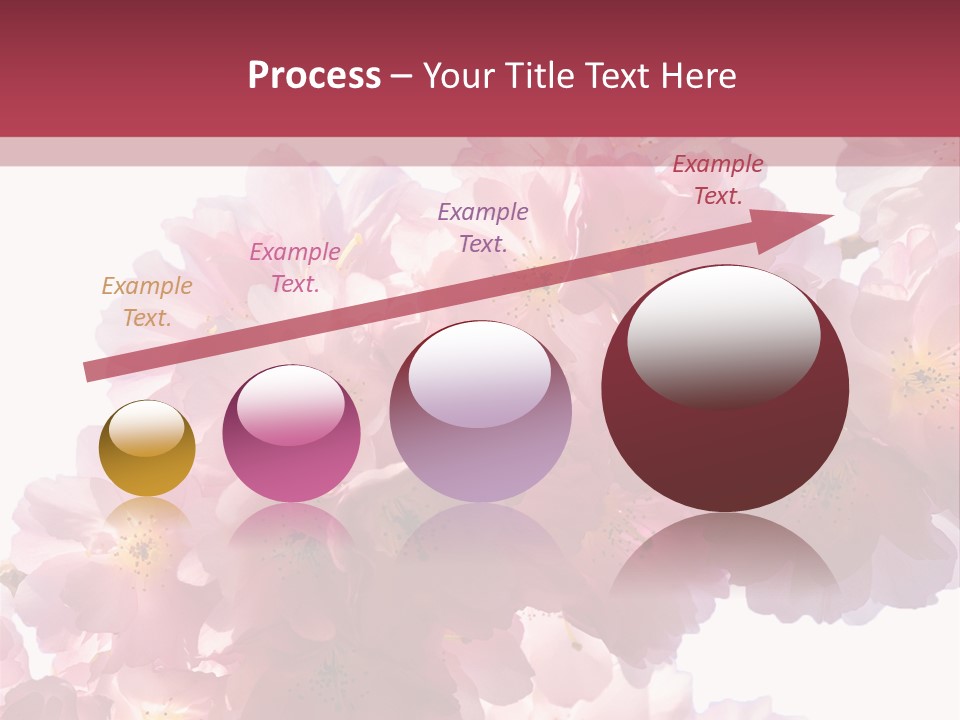 Process – Your Title Text Here

Example Text.

Example Text.

Example Text.

Example Text.